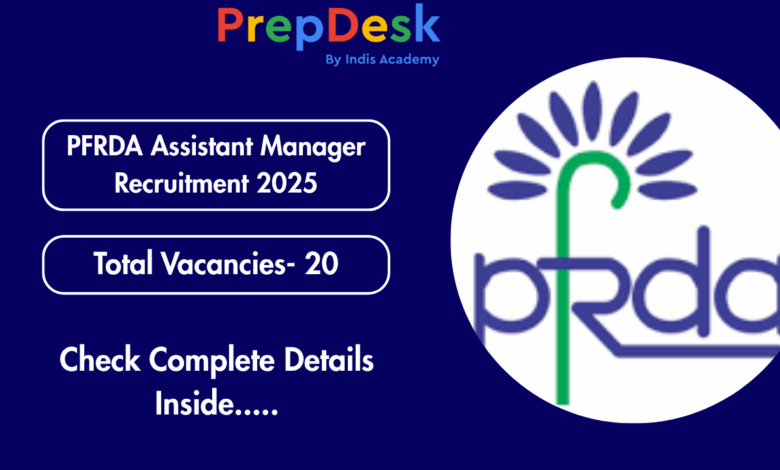 PrepDesk
By Indis Academy

PFRDA Assistant Manager Recruitment 2025

Total Vacancies- 20

Check Complete Details Inside.....

pfrda